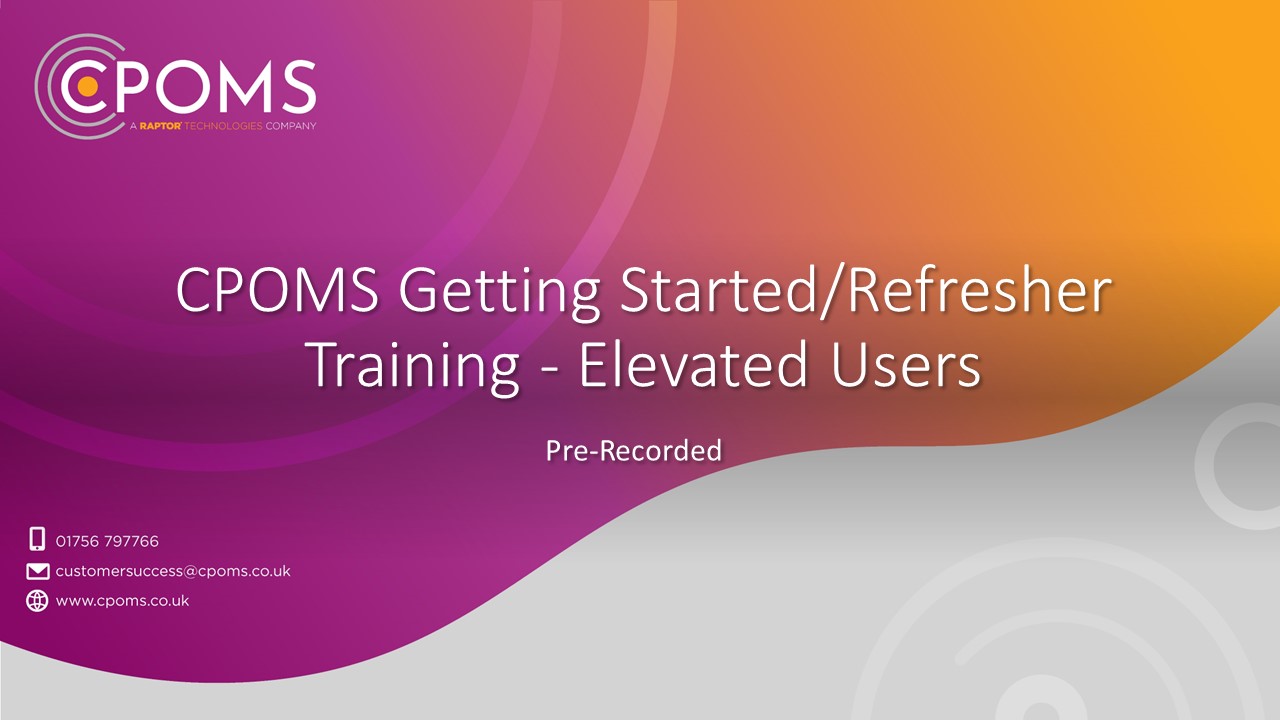 CPOMS
A RAPTOR TECHNOLOGIES COMPANY

CPOMS Getting Started/Refresher Training - Elevated Users

Pre-Recorded

01756 797766
customersuccess@cpoms.co.uk
www.cpoms.co.uk